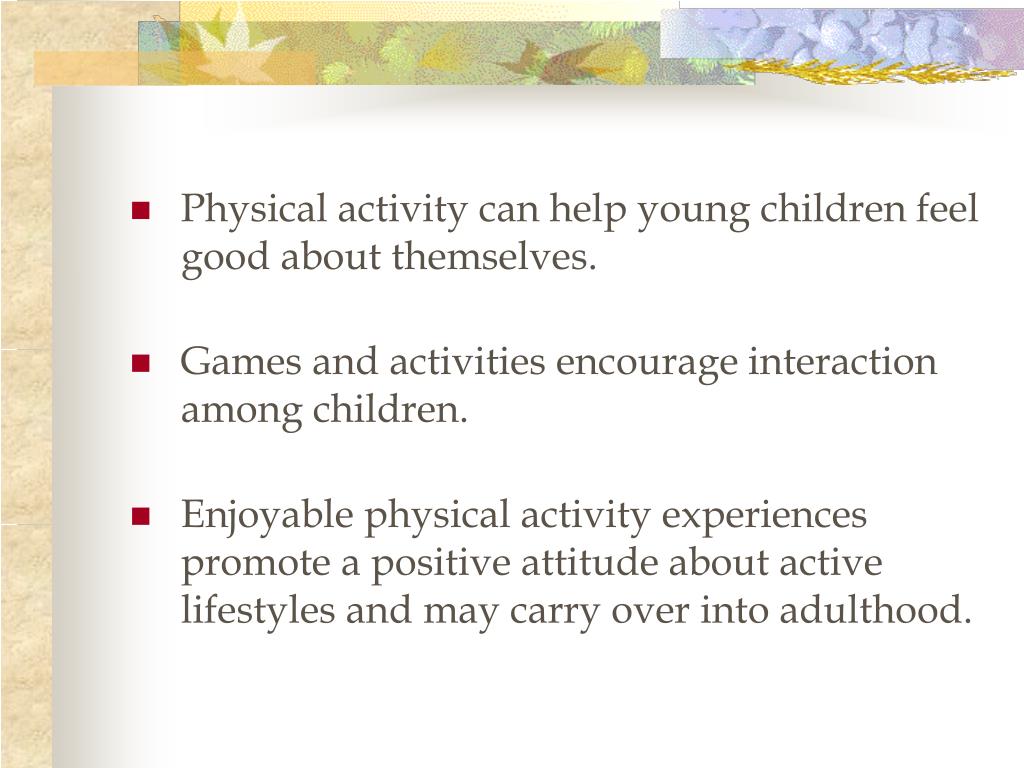 - Physical activity can help young children feel good about themselves.

- Games and activities encourage interaction among children.

- Enjoyable physical activity experiences promote a positive attitude about active lifestyles and may carry over into adulthood.